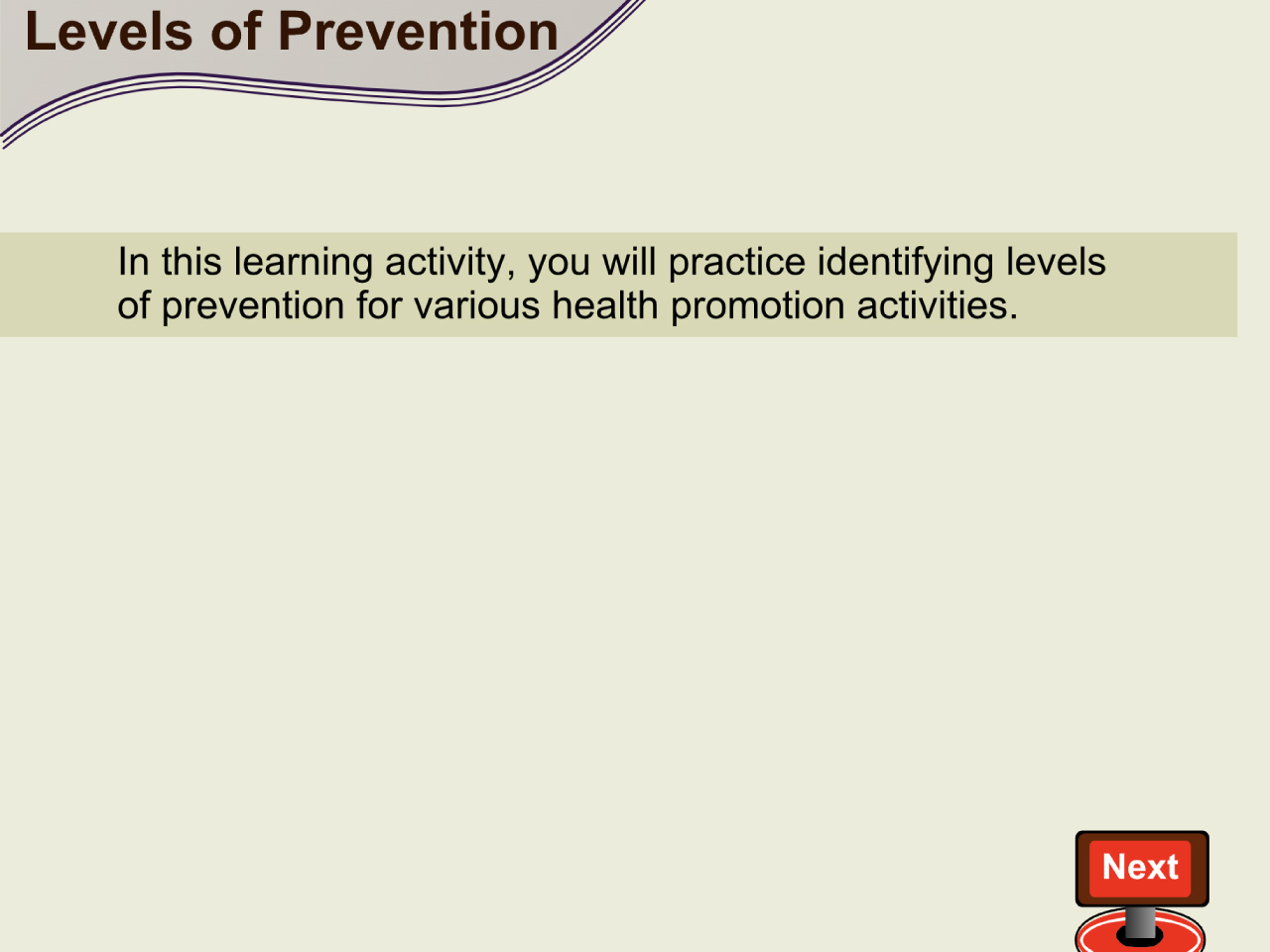 Levels of Prevention

In this learning activity, you will practice identifying levels of prevention for various health promotion activities.

Next